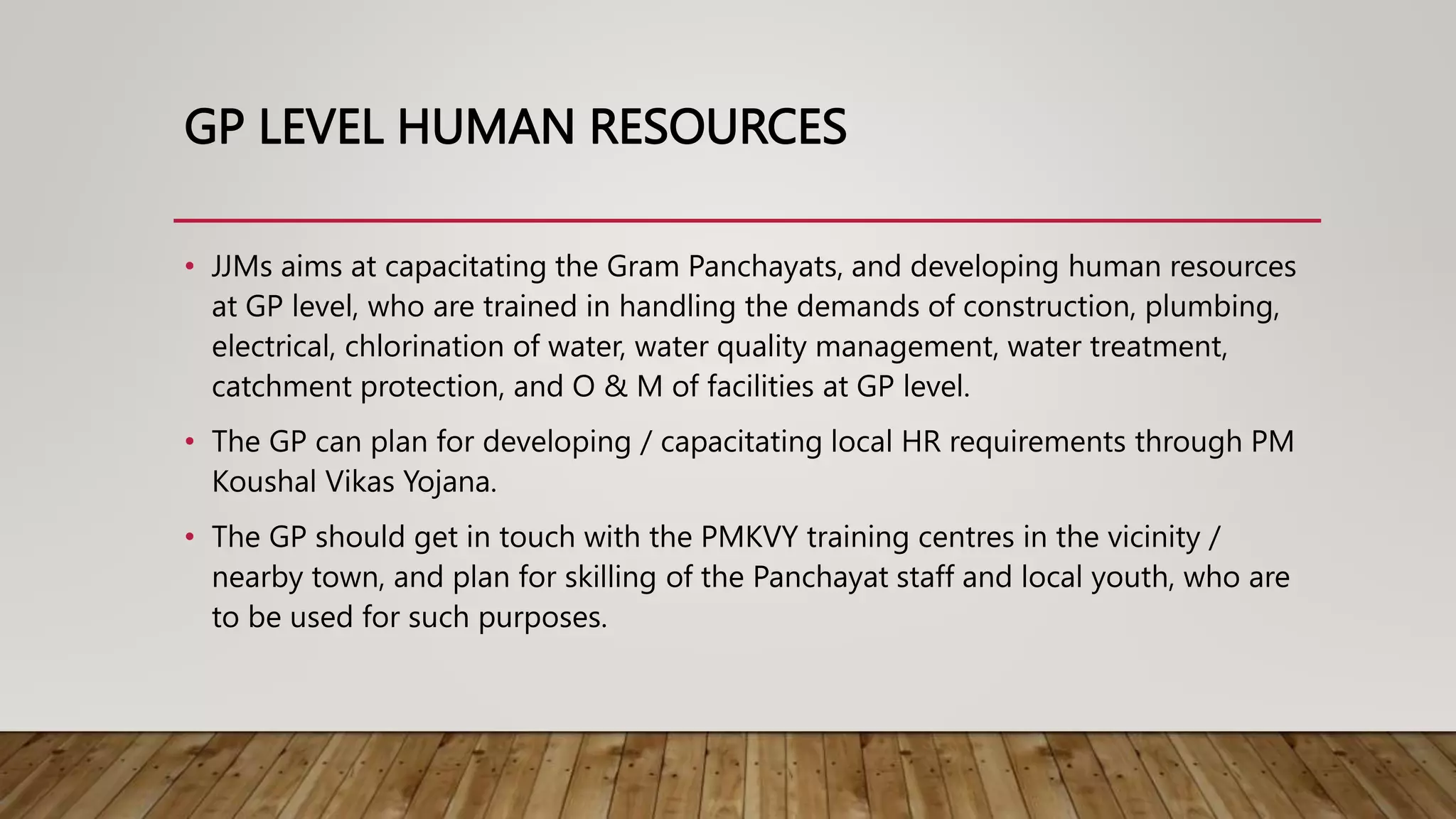 GP LEVEL HUMAN RESOURCES

• JJMs aims at capacitating the Gram Panchayats, and developing human resources at GP level, who are trained in handling the demands of construction, plumbing, electrical, chlorination of water, water quality management, water treatment, catchment protection, and O & M of facilities at GP level.

• The GP can plan for developing / capacitating local HR requirements through PM Koushal Vikas Yojana.

• The GP should get in touch with the PMKVY training centres in the vicinity / nearby town, and plan for skilling of the Panchayat staff and local youth, who are to be used for such purposes.